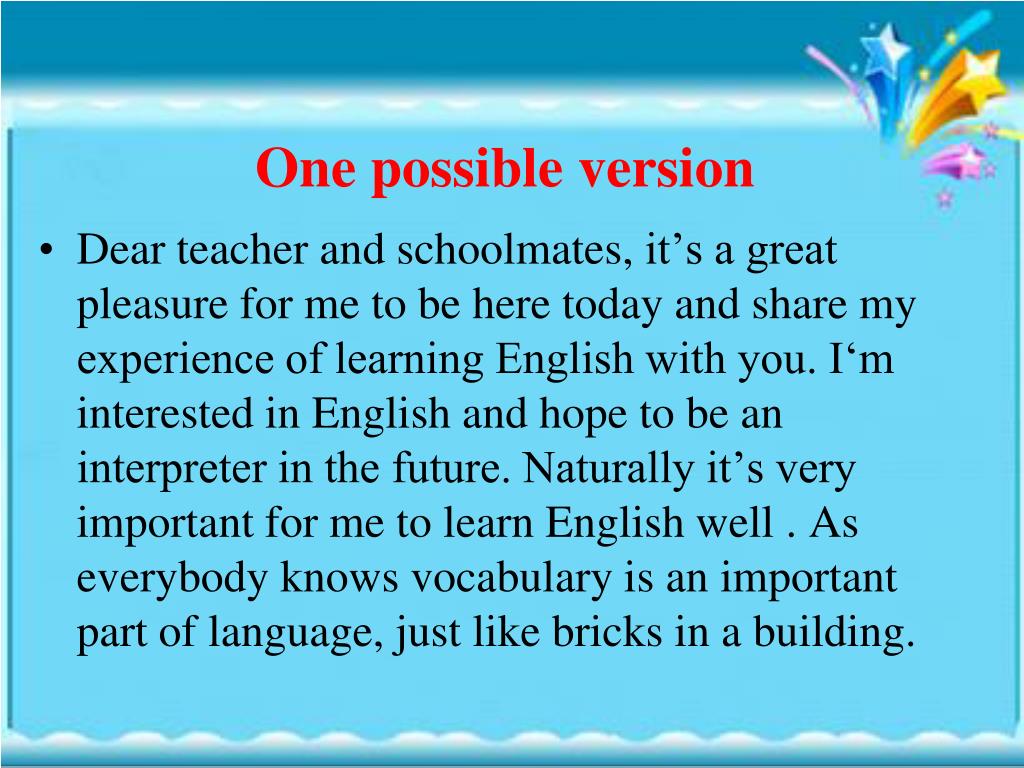 One possible version

• Dear teacher and schoolmates, it’s a great pleasure for me to be here today and share my experience of learning English with you. I‘m interested in English and hope to be an interpreter in the future. Naturally it’s very important for me to learn English well . As everybody knows vocabulary is an important part of language, just like bricks in a building.